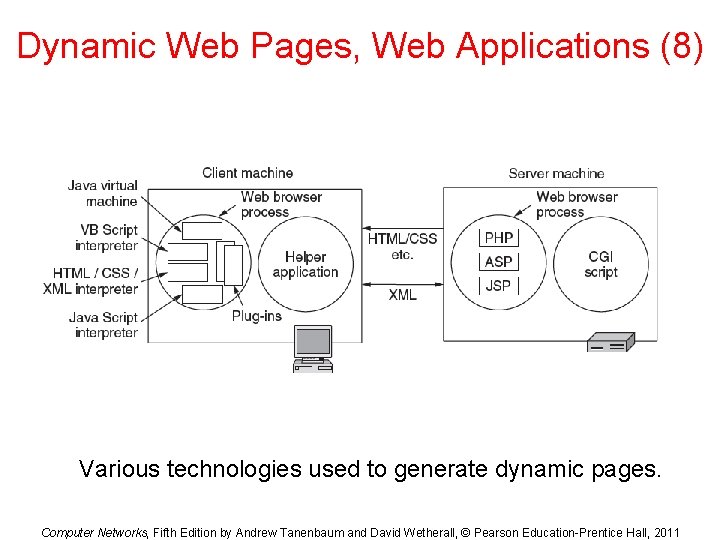 Dynamic Web Pages, Web Applications (8)

Client machine

Java virtual machine

VB Script interpreter

HTML / CSS / XML interpreter

Java Script interpreter

Web browser process

Helper application

Plug-ins

HTML/CSS etc.

XML

Server machine

Web browser process

PHP

ASP

JSP

CGI script

Various technologies used to generate dynamic pages.

Computer Networks, Fifth Edition by Andrew Tanenbaum and David Wetherall, © Pearson Education-Prentice Hall, 2011